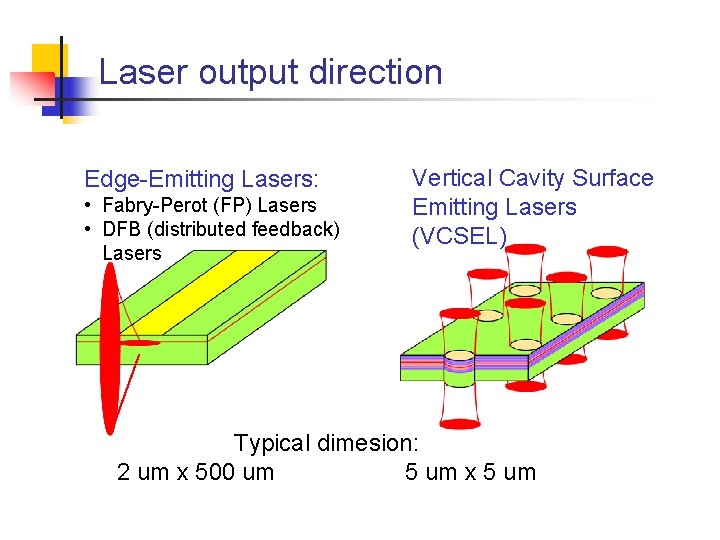 Laser output direction

Edge-Emitting Lasers:
• Fabry-Perot (FP) Lasers
• DFB (distributed feedback) Lasers

Vertical Cavity Surface Emitting Lasers (VCSEL)

Typical dimesion:
2 um x 500 um
5 um x 5 um